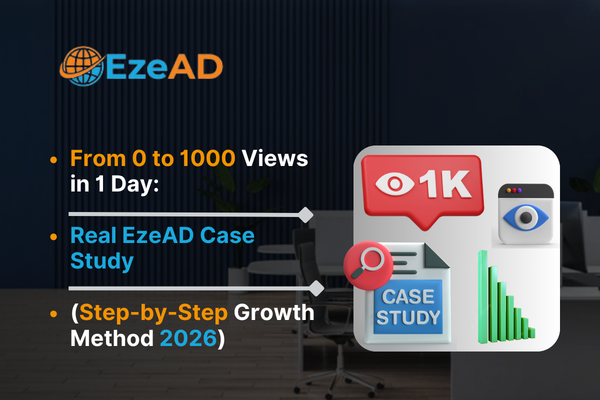 EzeAD

• From 0 to 1000 Views in 1 Day:

• Real EzeAD Case Study

• (Step-by-Step Growth Method 2026)

1K

CASE STUDY